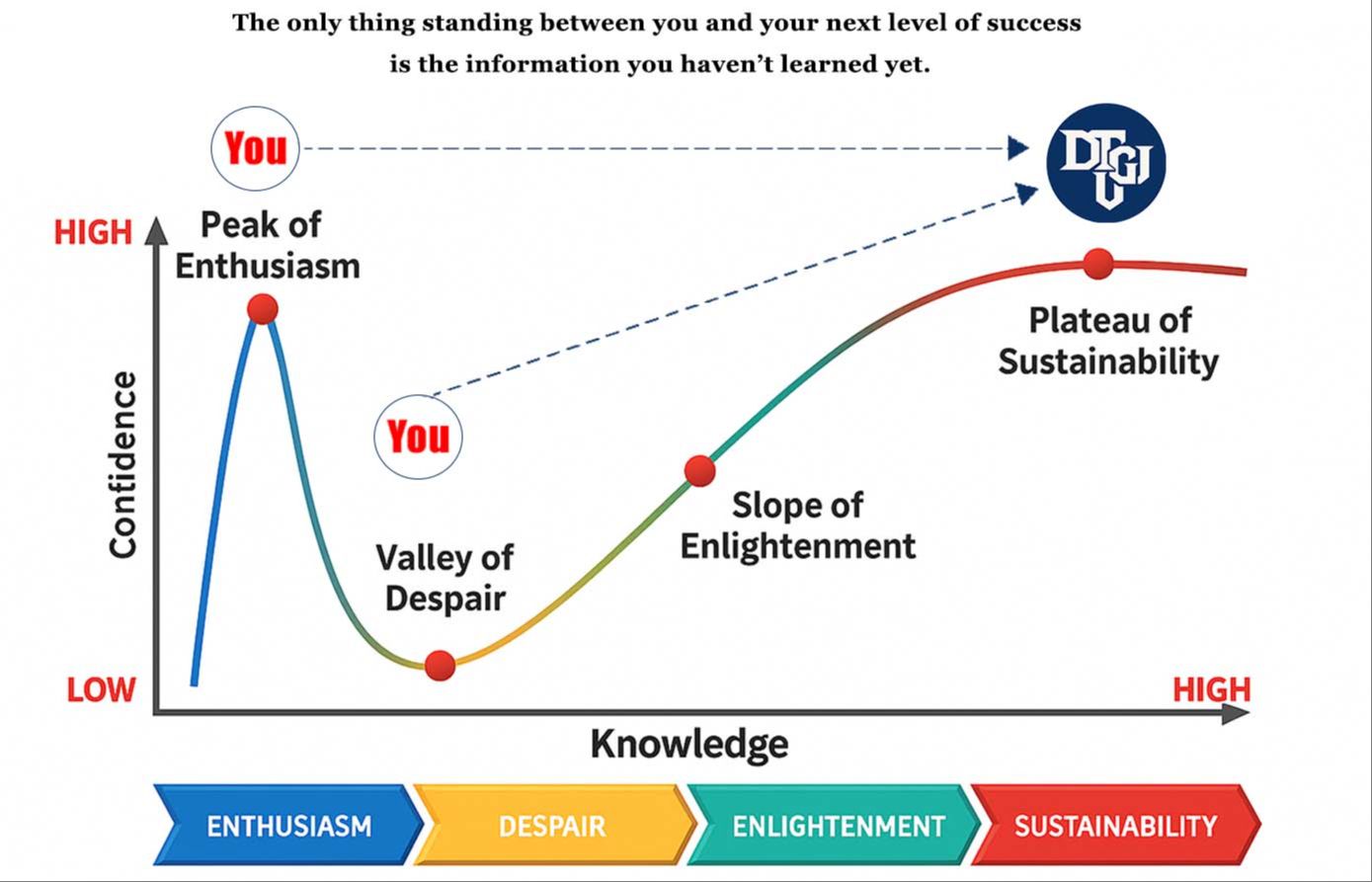 The only thing standing between you and your next level of success is the information you haven't learned yet.

You

DTGU

HIGH

Peak of Enthusiasm

Plateau of Sustainability

Confidence

You

Slope of Enlightenment

Valley of Despair

LOW

HIGH

Knowledge

ENTHUSIASM

DESPAIR

ENLIGHTENMENT

SUSTAINABILITY